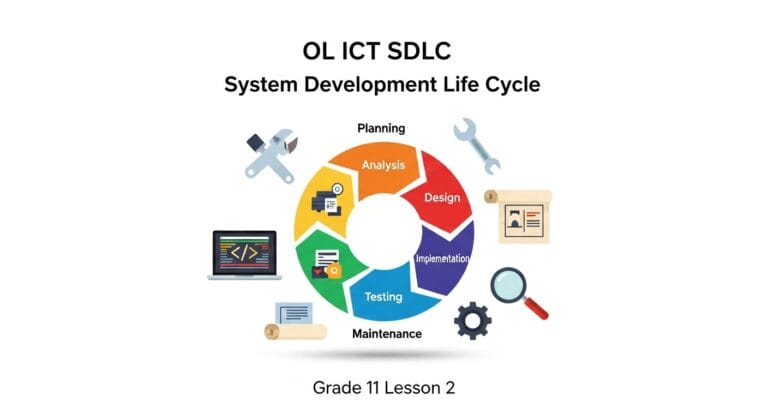 OL ICT SDLC
System Development Life Cycle

Planning
Analysis
Design
Implementation
Testing
Maintenance

</>

Grade 11 Lesson 2